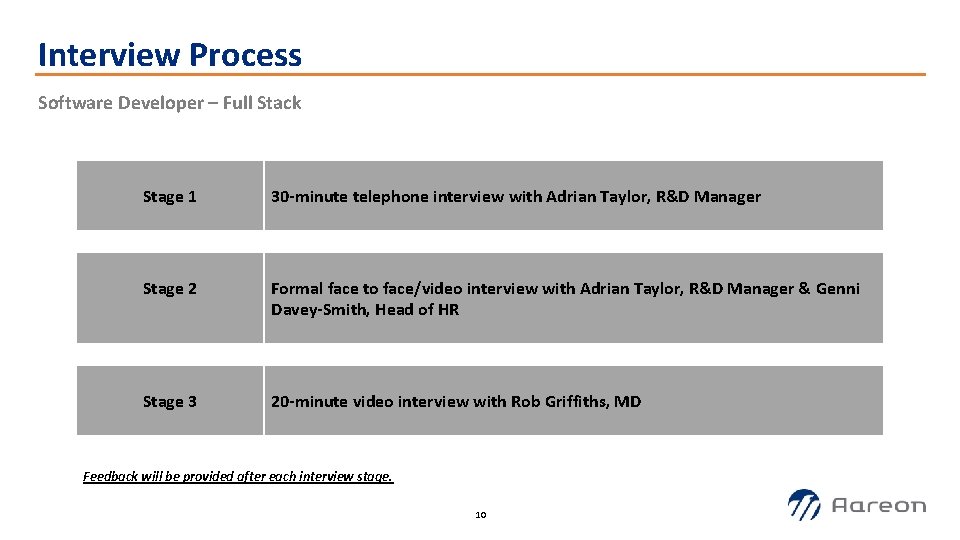 Interview Process

Software Developer – Full Stack

| Stage 1 | 30-minute telephone interview with Adrian Taylor, R&D Manager |
|---|---|
| Stage 2 | Formal face to face/video interview with Adrian Taylor, R&D Manager & Genni Davey-Smith, Head of HR |
| Stage 3 | 20-minute video interview with Rob Griffiths, MD |

Feedback will be provided after each interview stage.

10

Aareon